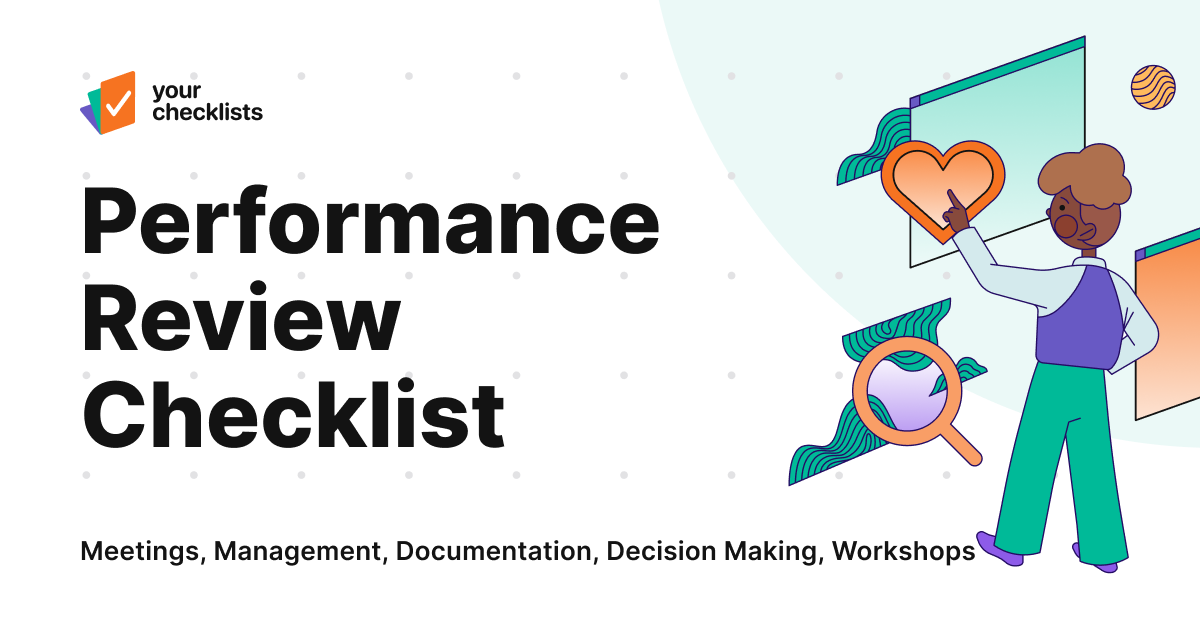 your checklists

Performance Review Checklist

Meetings, Management, Documentation, Decision Making, Workshops